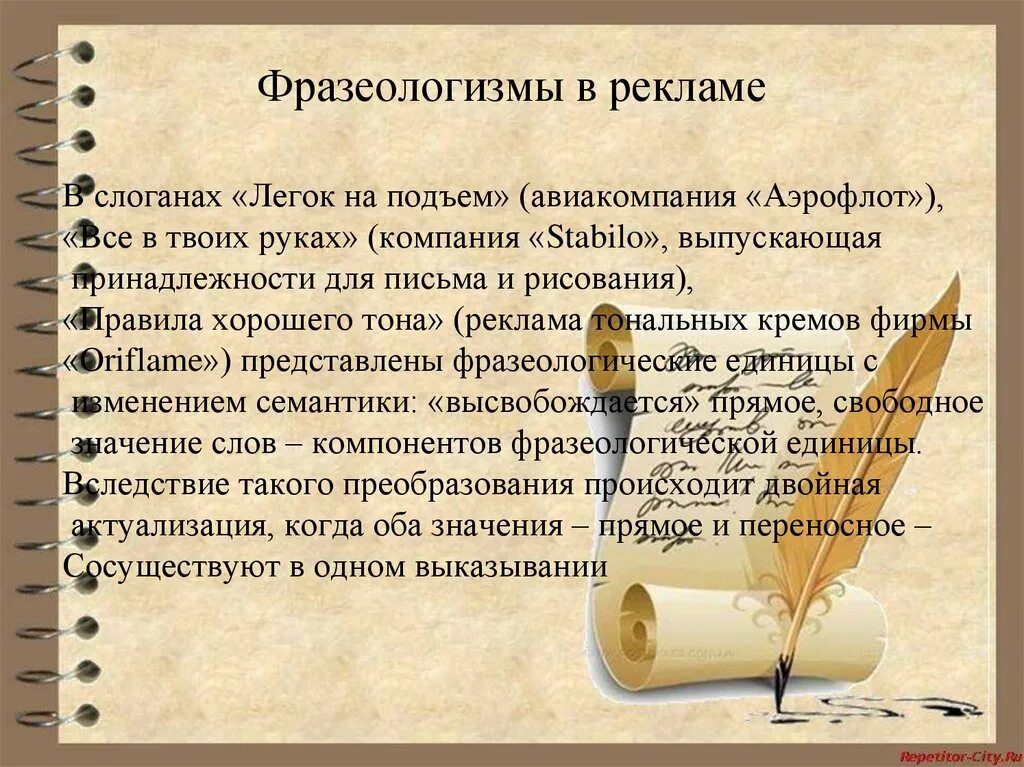 Фразеологизмы в рекламе

В слоганах «Легок на подъем» (авиакомпания «Аэрофлот»), «Все в твоих руках» (компания «Stabilo», выпускающая принадлежности для письма и рисования), «Правила хорошего тона» (реклама тональных кремов фирмы «Oriflame») представлены фразеологические единицы с изменением семантики: «высвобождается» прямое, свободное значение слов – компонентов фразеологической единицы. Вследствие такого преобразования происходит двойная актуализация, когда оба значения – прямое и переносное – Сосуществуют в одном выказывании

Repetitor-City.Ru